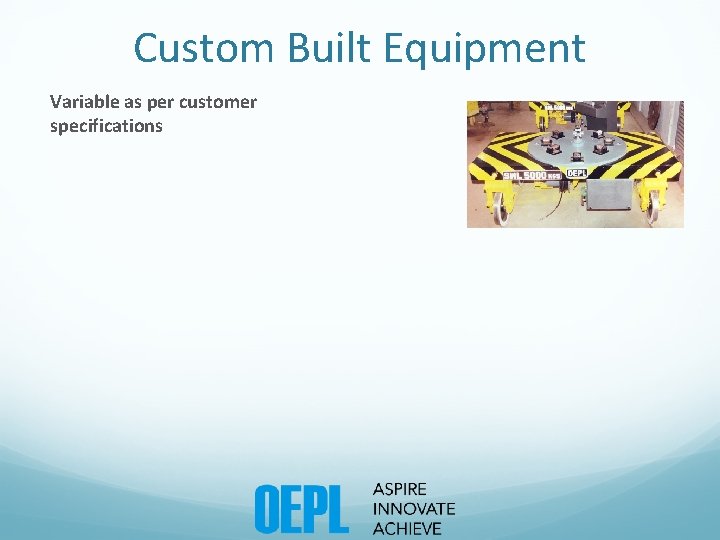 Custom Built Equipment

Variable as per customer specifications

SWL 5000 KGS OEPL

OEPL ASPIRE INNOVATE ACHIEVE